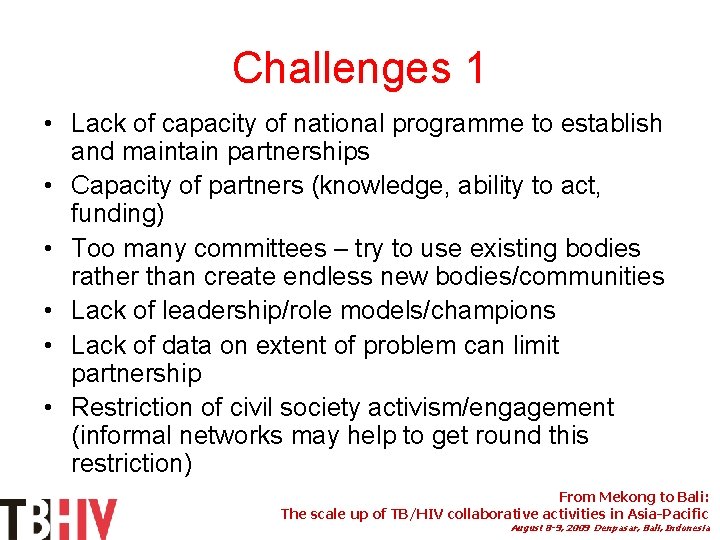 Challenges 1

• Lack of capacity of national programme to establish and maintain partnerships
• Capacity of partners (knowledge, ability to act, funding)
• Too many committees – try to use existing bodies rather than create endless new bodies/communities
• Lack of leadership/role models/champions
• Lack of data on extent of problem can limit partnership
• Restriction of civil society activism/engagement (informal networks may help to get round this restriction)

TBHIV

From Mekong to Bali:
The scale up of TB/HIV collaborative activities in Asia-Pacific
August 8-9, 2009 Denpasar, Bali, Indonesia